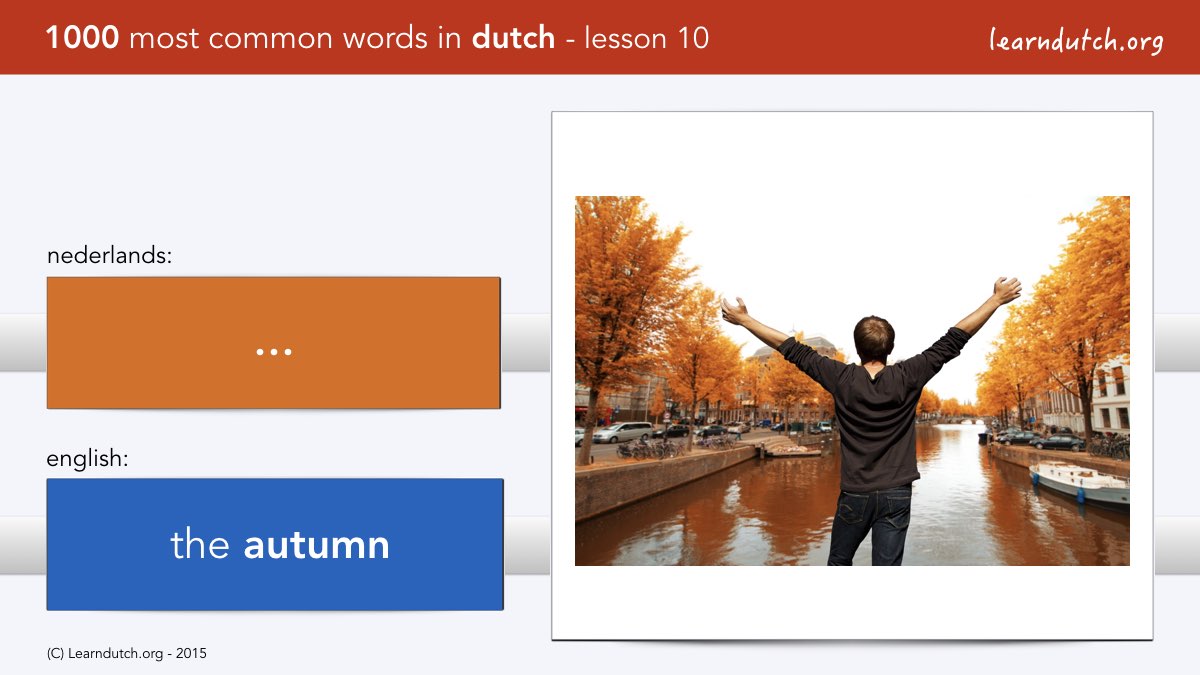 1000 most common words in dutch - lesson 10

learndutch.org

nederlands:

...

english:

the autumn

(C) Learndutch.org - 2015